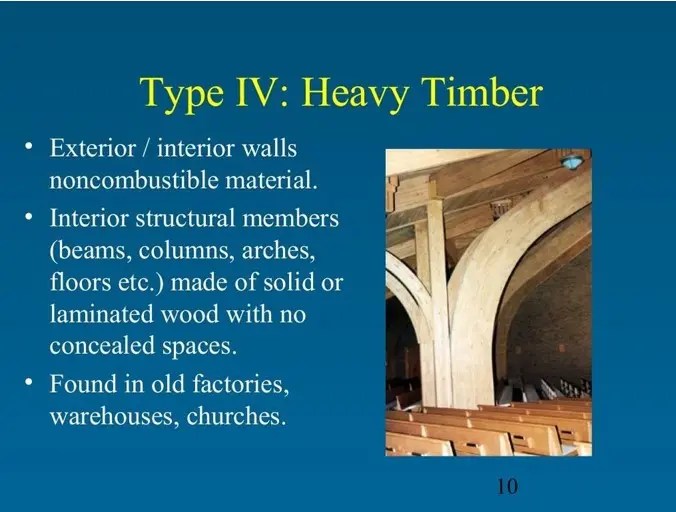 Type IV: Heavy Timber

• Exterior / interior walls noncombustible material.

• Interior structural members (beams, columns, arches, floors etc.) made of solid or laminated wood with no concealed spaces.

• Found in old factories, warehouses, churches.

10